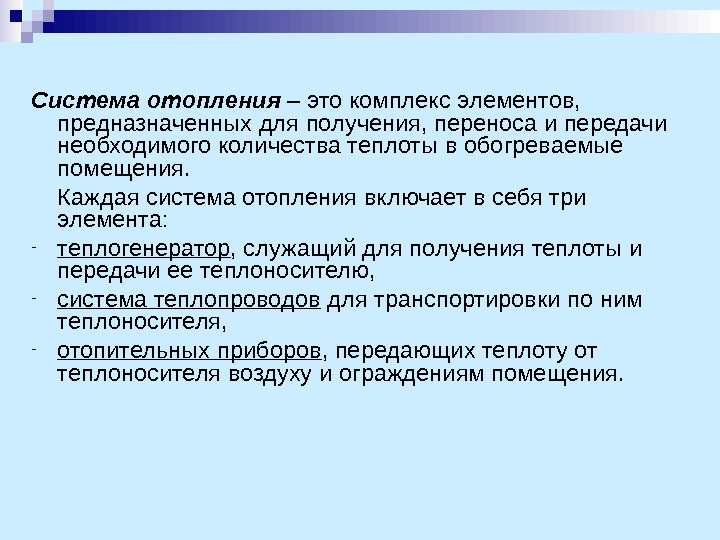 Система отопления – это комплекс элементов, предназначенных для получения, переноса и передачи необходимого количества теплоты в обогреваемые помещения.

Каждая система отопления включает в себя три элемента:

- теплогенератор, служащий для получения теплоты и передачи ее теплоносителю,
- система теплопроводов для транспортировки по ним теплоносителя,
- отопительных приборов, передающих теплоту от теплоносителя воздуху и ограждениям помещения.